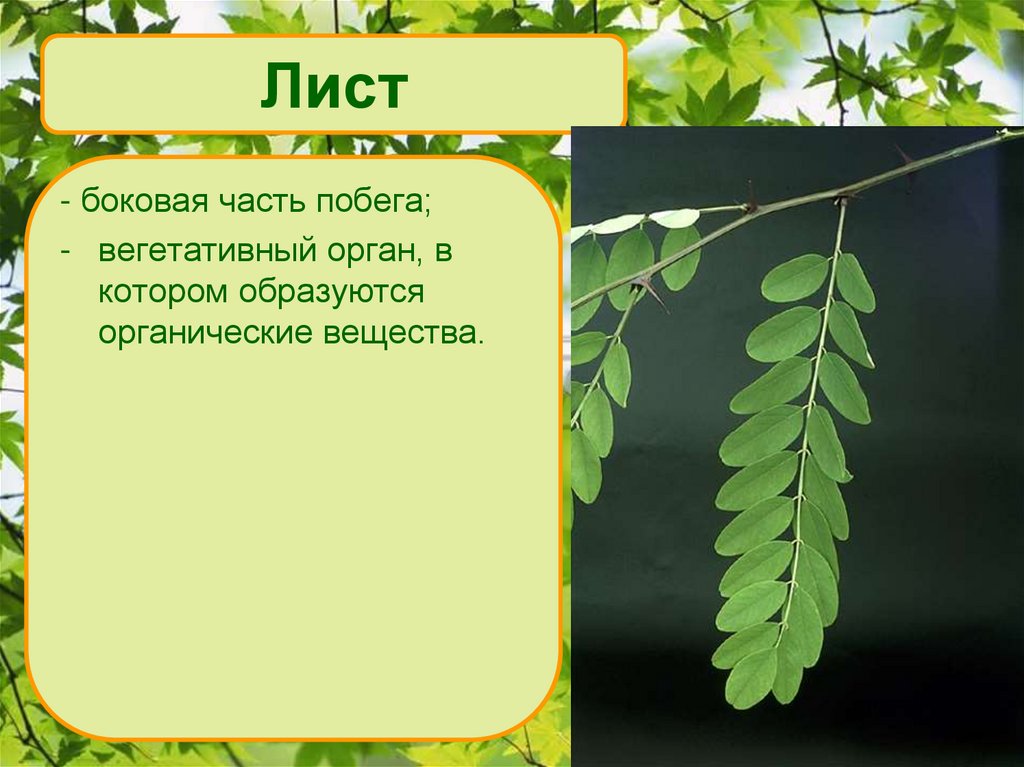 Лист

- боковая часть побега;
- вегетативный орган, в котором образуются органические вещества.